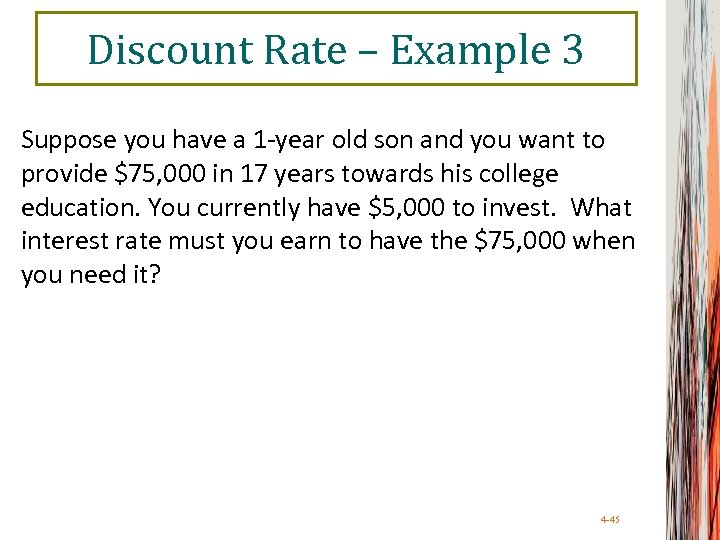 Discount Rate – Example 3

Suppose you have a 1-year old son and you want to provide \$75,000 in 17 years towards his college education. You currently have \$5,000 to invest. What interest rate must you earn to have the \$75,000 when you need it?

4-45